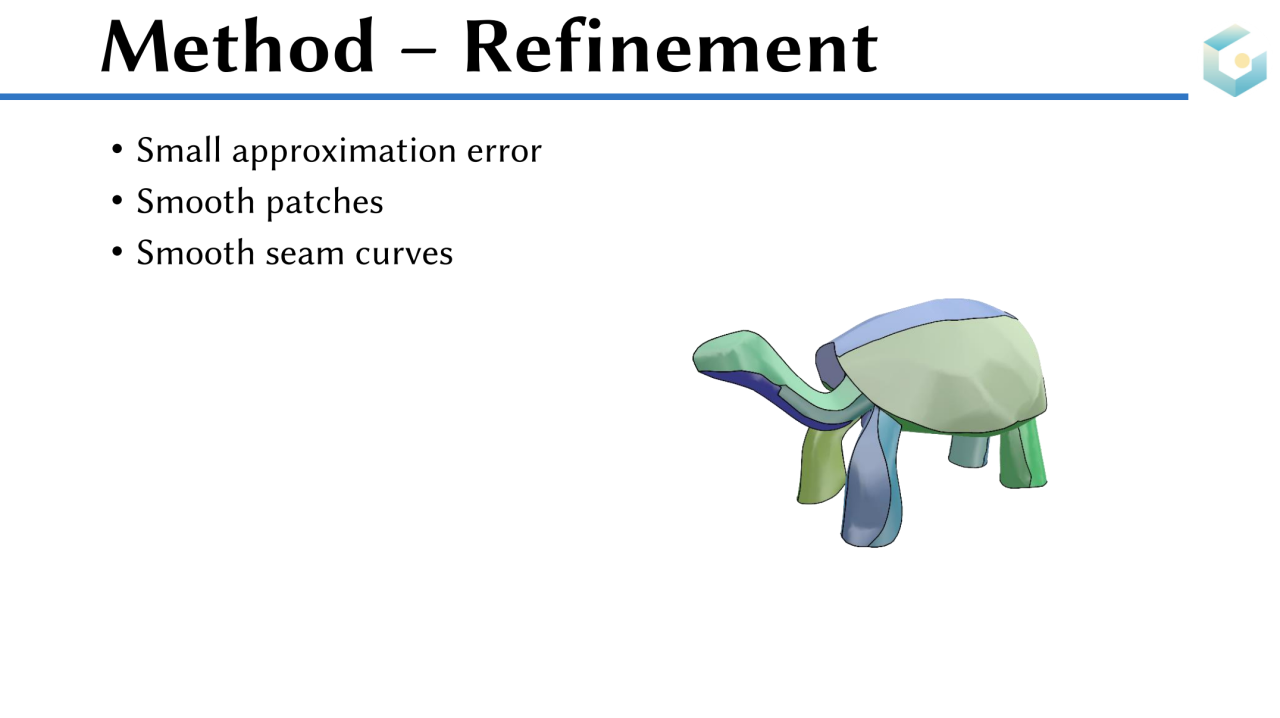 Method – Refinement

• Small approximation error
• Smooth patches
• Smooth seam curves